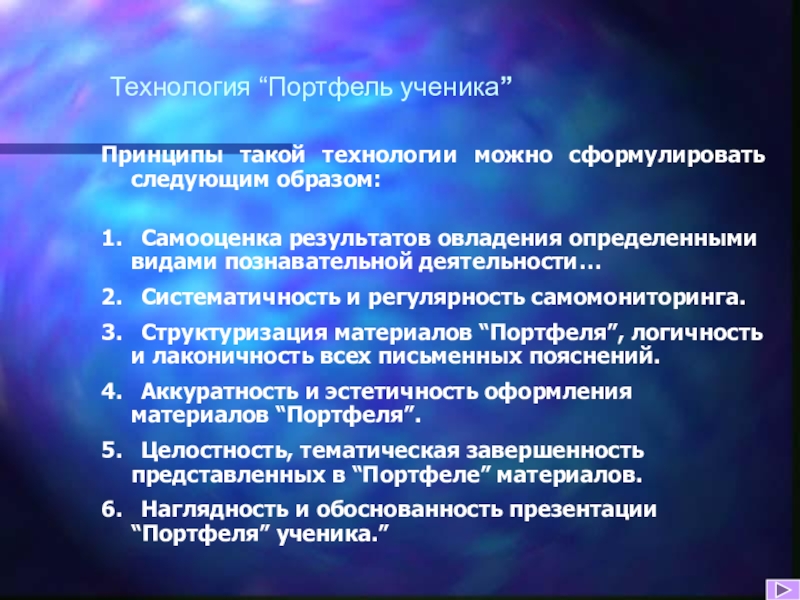 Технология “Портфель ученика”

Принципы такой технологии можно сформулировать следующим образом:

1. Самооценка результатов овладения определенными видами познавательной деятельности…

2. Систематичность и регулярность самомониторинга.

3. Структуризация материалов “Портфеля”, логичность и лаконичность всех письменных пояснений.

4. Аккуратность и эстетичность оформления материалов “Портфеля”.

5. Целостность, тематическая завершенность представленных в “Портфеле” материалов.

6. Наглядность и обоснованность презентации “Портфеля” ученика.”